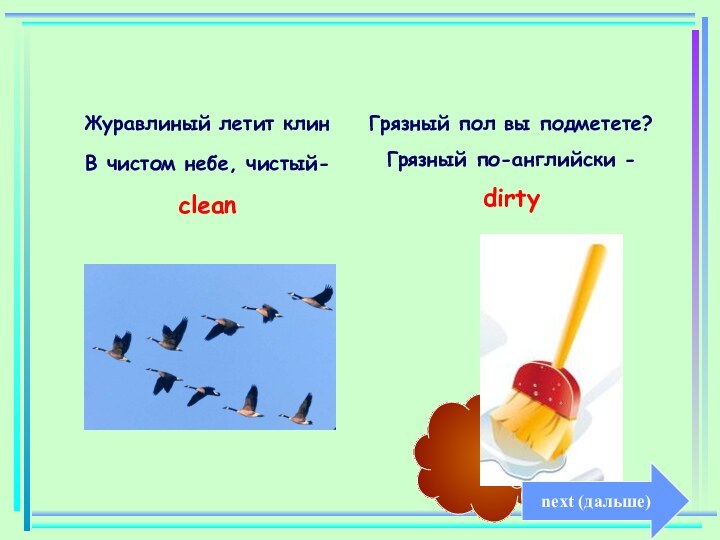 Журавлиный летит клин
В чистом небе, чистый-
clean

Грязный пол вы подметете?
Грязный по-английски -
dirty

next (дальше)